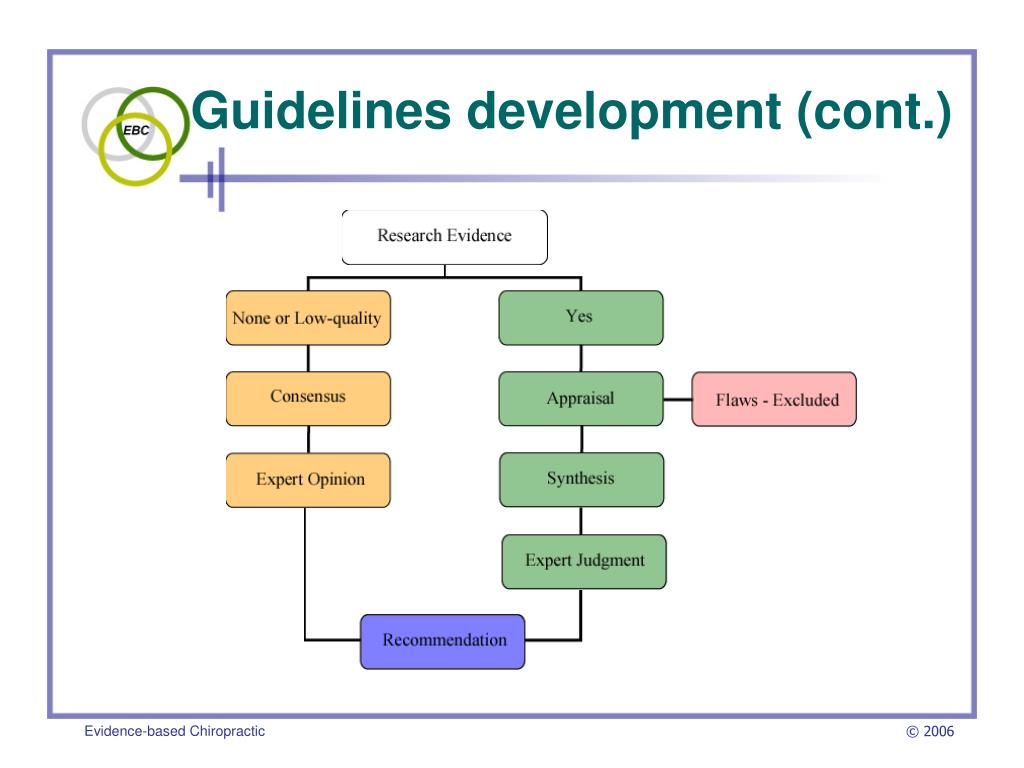 EBC

Guidelines development (cont.)

Research Evidence

None or Low-quality

Consensus

Expert Opinion

Yes

Appraisal

Flaws - Excluded

Synthesis

Expert Judgment

Recommendation

Evidence-based Chiropractic

© 2006